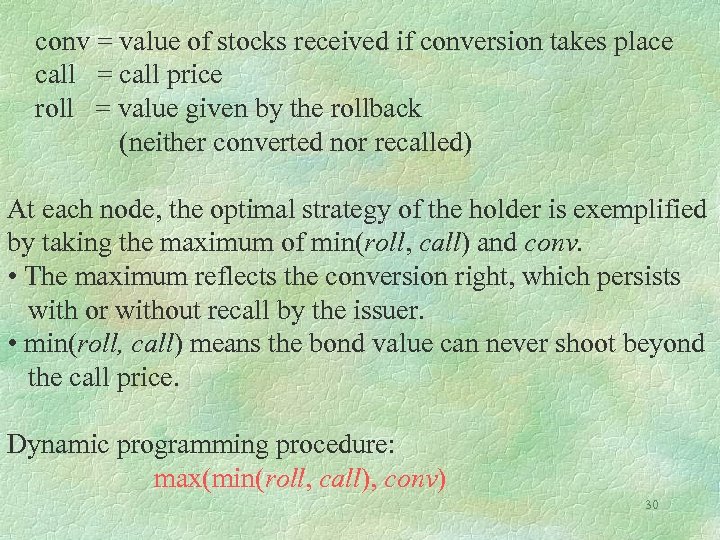 conv = value of stocks received if conversion takes place
call = call price
roll = value given by the rollback
(neither converted nor recalled)

At each node, the optimal strategy of the holder is exemplified by taking the maximum of min(roll, call) and conv.
• The maximum reflects the conversion right, which persists with or without recall by the issuer.
• min(roll, call) means the bond value can never shoot beyond the call price.

Dynamic programming procedure:
max(min(roll, call), conv)

30